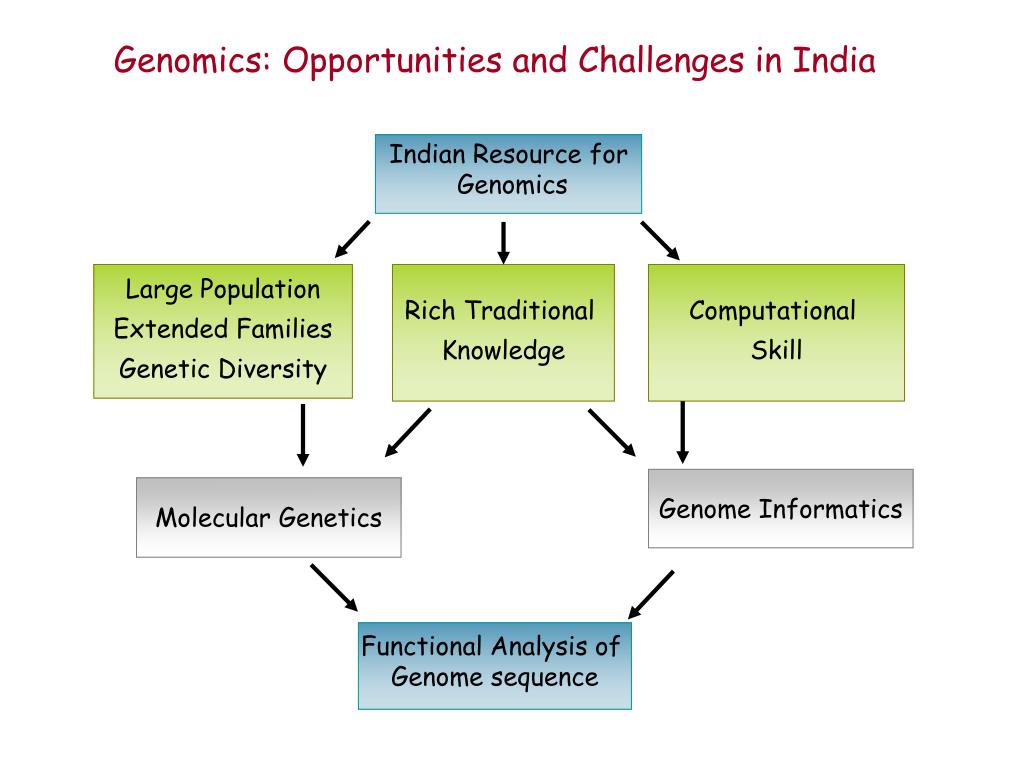 Genomics: Opportunities and Challenges in India

Indian Resource for Genomics

Large Population
Extended Families
Genetic Diversity

Rich Traditional Knowledge

Computational Skill

Molecular Genetics

Genome Informatics

Functional Analysis of Genome sequence